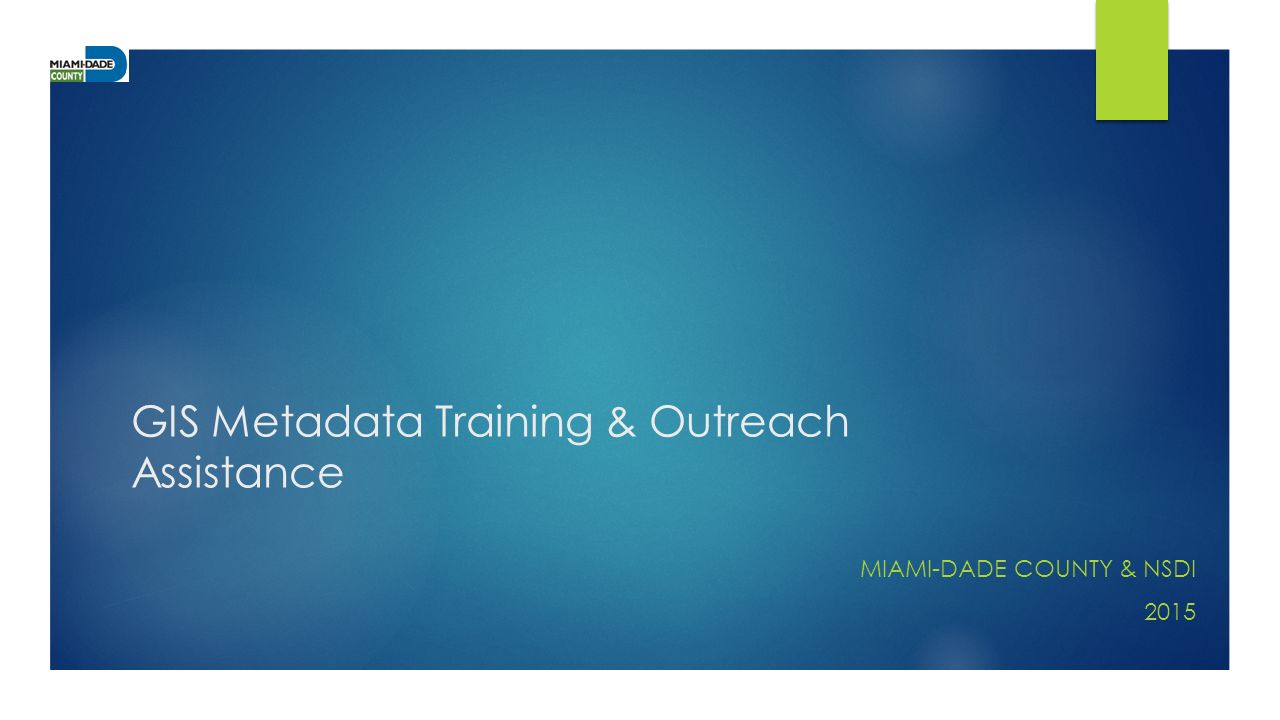 MIAMI-DADE COUNTY

GIS Metadata Training & Outreach Assistance

MIAMI-DADE COUNTY & NSDI

2015